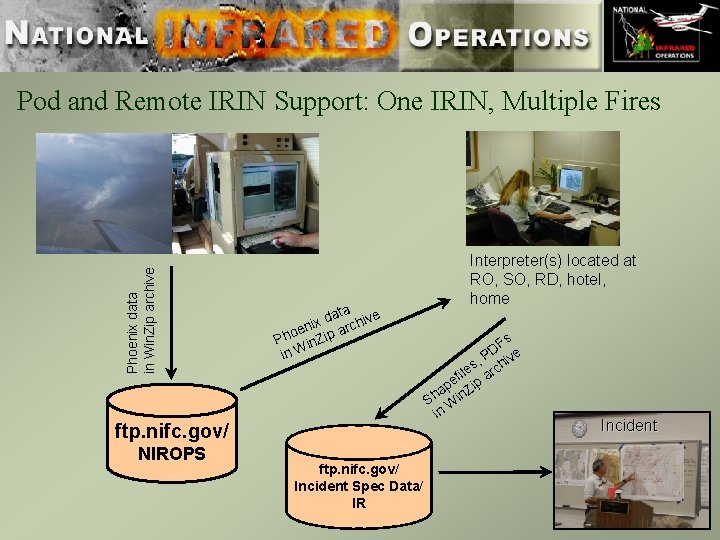 NATIONAL INFRARED OPERATIONS

NATIONAL INFRARED OPERATIONS

Pod and Remote IRIN Support: One IRIN, Multiple Fires

Interpreter(s) located at RO, SO, RD, hotel, home

Phoenix data in WinZip archive

Phoenix data in WinZip archive

Shapefiles, PDFs in WinZip archive

ftp.nifc.gov/ NIROPS

ftp.nifc.gov/ Incident Spec Data/ IR

Incident